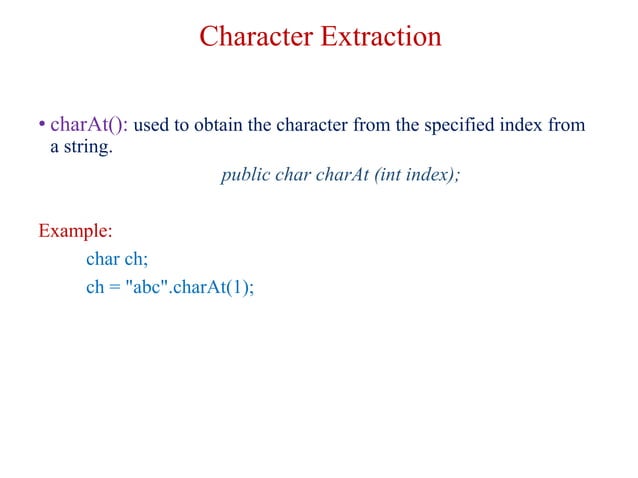 Character Extraction

• charAt(): used to obtain the character from the specified index from a string.

public char charAt (int index);

Example:

char ch;

ch = "abc".charAt(1);